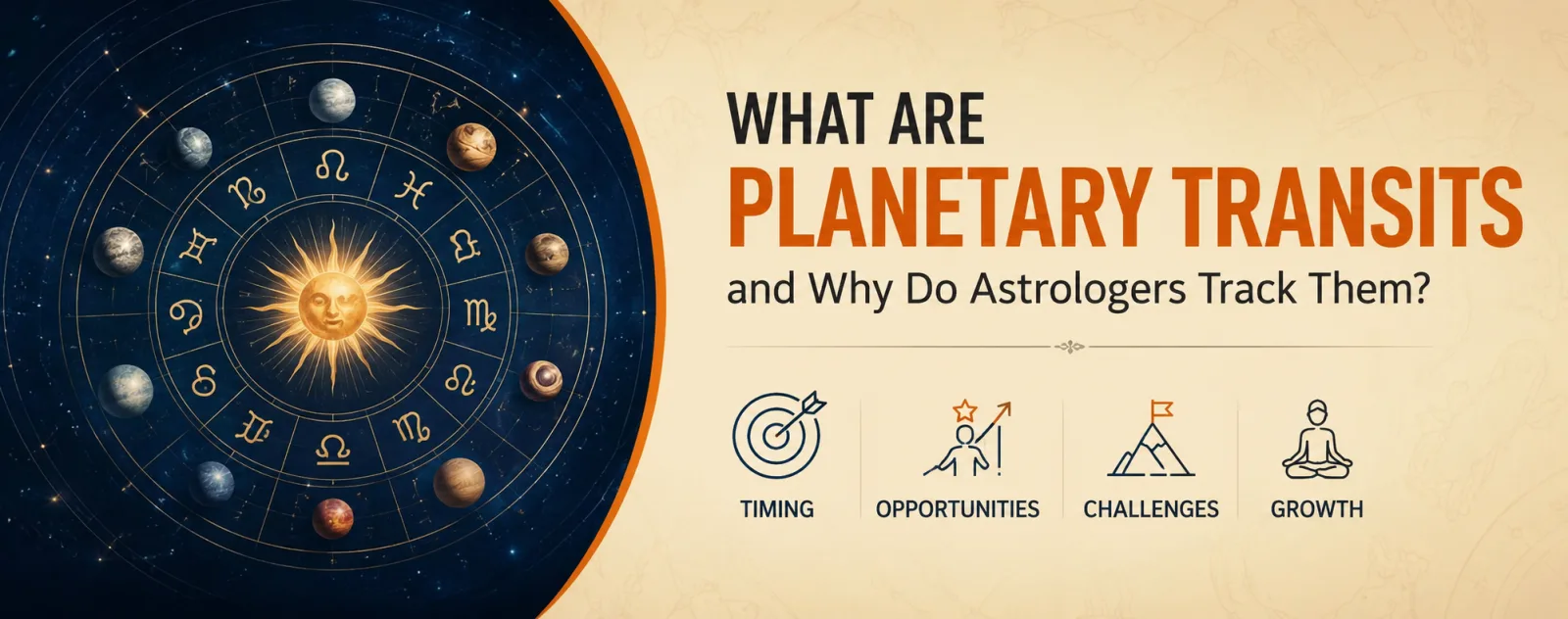 WHAT ARE
PLANETARY TRANSITS
and Why Do Astrologers Track Them?

TIMING
OPPORTUNITIES
CHALLENGES
GROWTH